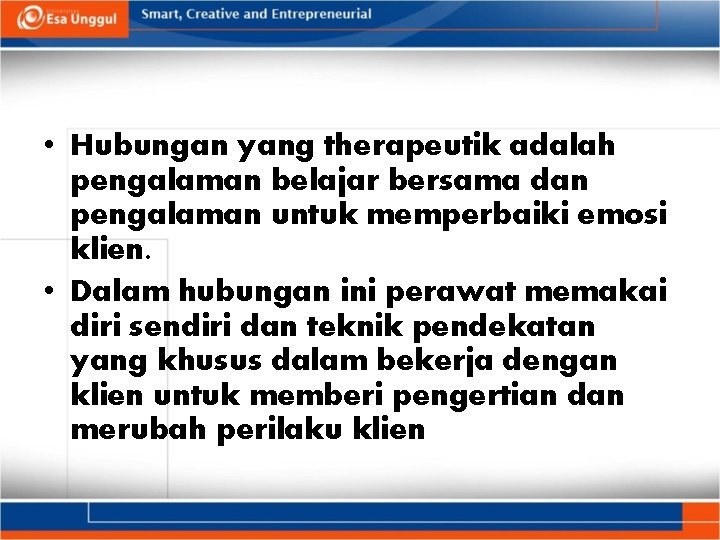 Esa Unggul

Smart, Creative and Entrepreneurial

• Hubungan yang therapeutik adalah pengalaman belajar bersama dan pengalaman untuk memperbaiki emosi klien.

• Dalam hubungan ini perawat memakai diri sendiri dan teknik pendekatan yang khusus dalam bekerja dengan klien untuk memberi pengertian dan merubah perilaku klien